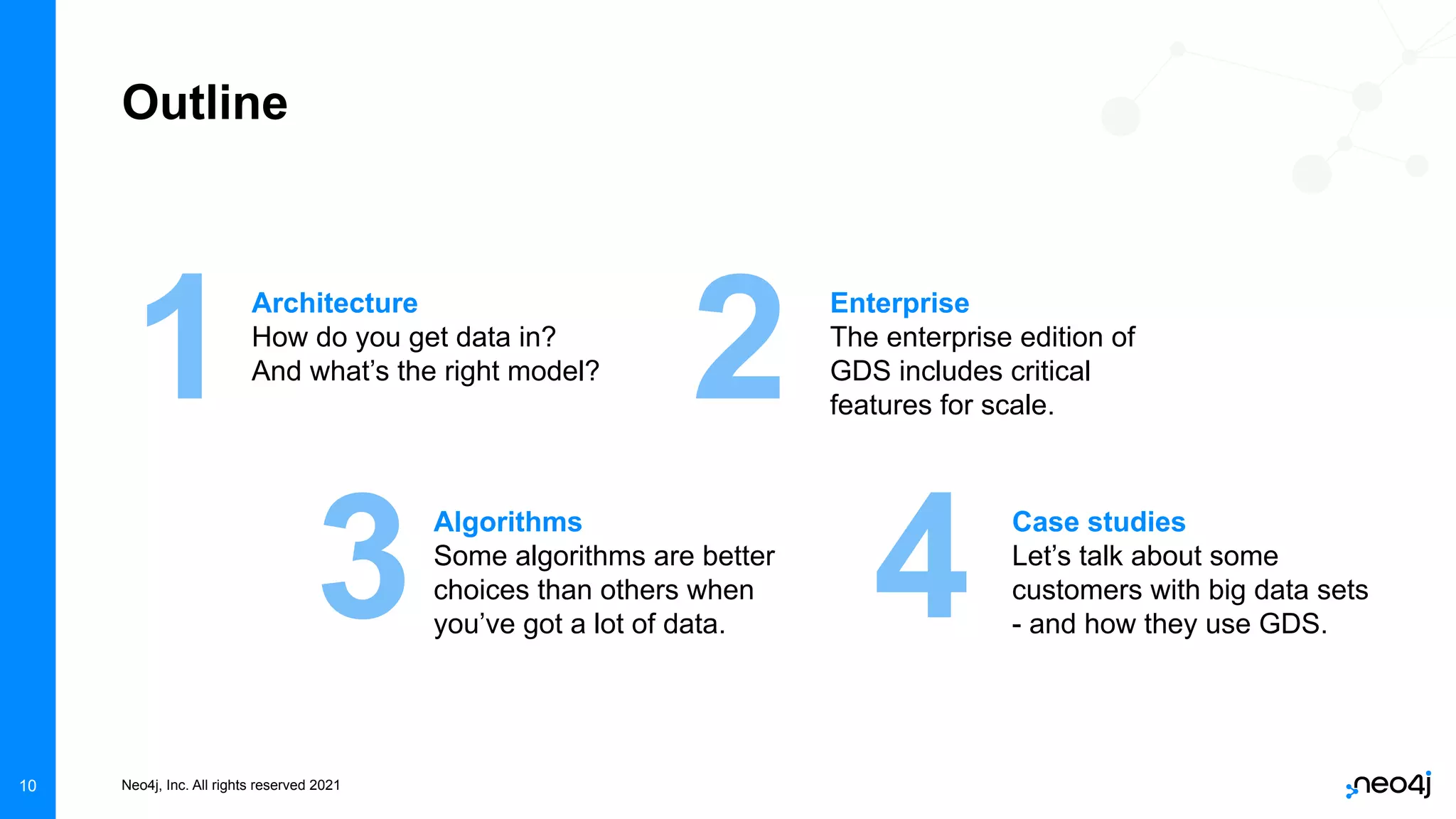 Outline

1
Architecture
How do you get data in?
And what's the right model?

2
Enterprise
The enterprise edition of GDS includes critical features for scale.

3
Algorithms
Some algorithms are better choices than others when you've got a lot of data.

4
Case studies
Let's talk about some customers with big data sets - and how they use GDS.

10

Neo4j, Inc. All rights reserved 2021

neo4j